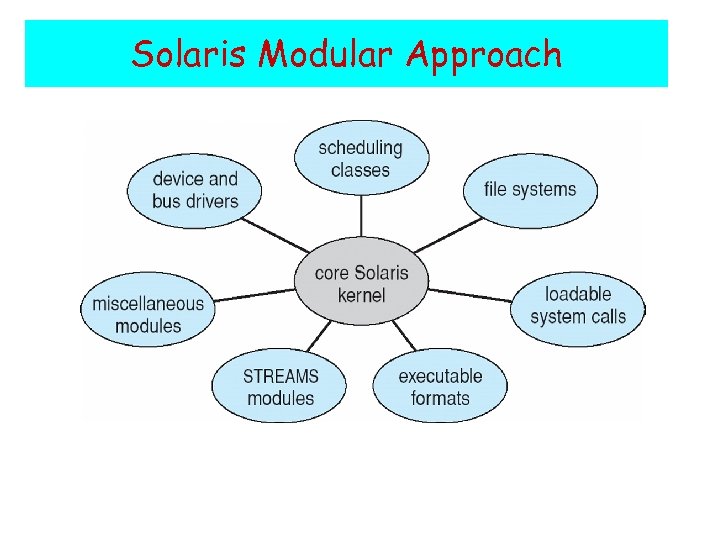 Solaris Modular Approach

scheduling classes

device and bus drivers

file systems

core Solaris kernel

miscellaneous modules

loadable system calls

STREAMS modules

executable formats